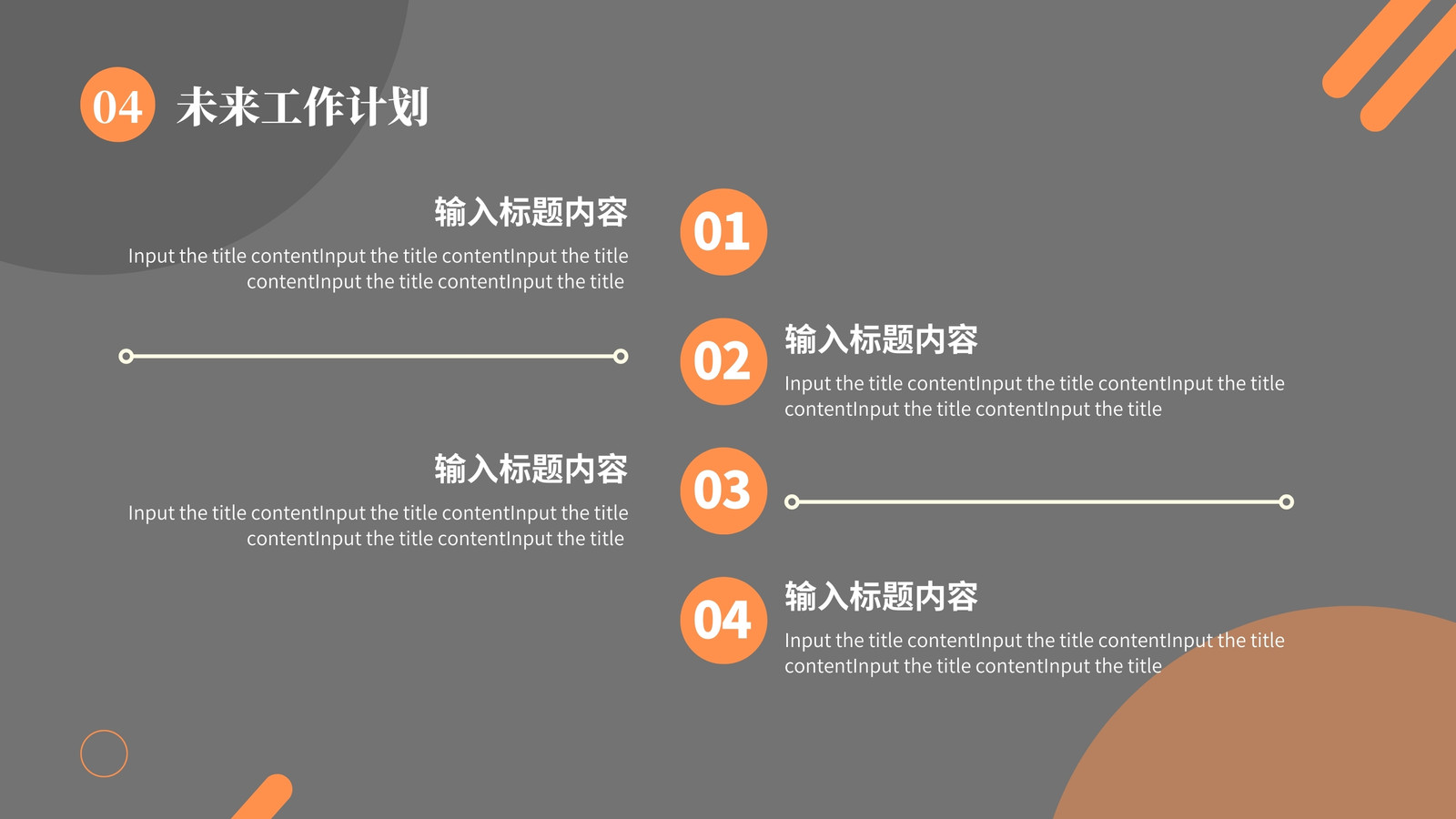 04 未来工作计划

输入标题内容

Input the title contentInput the title contentInput the title contentInput the title contentInput the title

01

02

输入标题内容

Input the title contentInput the title contentInput the title contentInput the title contentInput the title

输入标题内容

Input the title contentInput the title contentInput the title contentInput the title contentInput the title

03

04

输入标题内容

Input the title contentInput the title contentInput the title contentInput the title contentInput the title